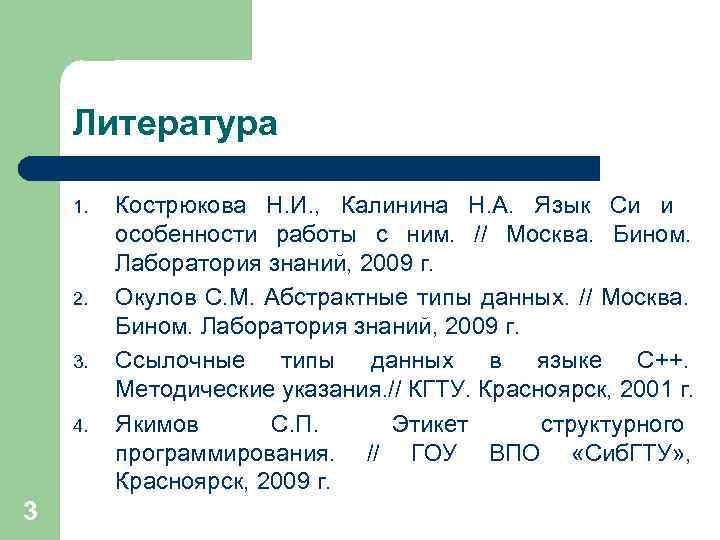 Литература

1. Кострюкова Н.И., Калинина Н.А. Язык Си и особенности работы с ним. // Москва. Бином. Лаборатория знаний, 2009 г.
2. Окулов С.М. Абстрактные типы данных. // Москва. Бином. Лаборатория знаний, 2009 г.
3. Ссылочные типы данных в языке С++. Методические указания.// КГТУ. Красноярск, 2001 г.
4. Якимов С.П. Этикет структурного программирования. // ГОУ ВПО «СибГТУ», Красноярск, 2009 г.

3